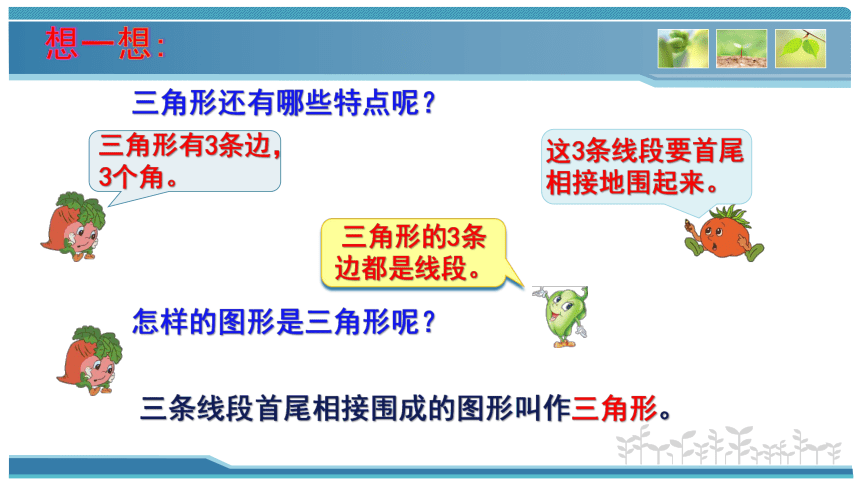 想一想：

三角形还有哪些特点呢？

三角形有3条边，3个角。

这3条线段要首尾相接地围起来。

三角形的3条边都是线段。

怎样的图形是三角形呢？

三条线段首尾相接围成的图形叫作三角形。